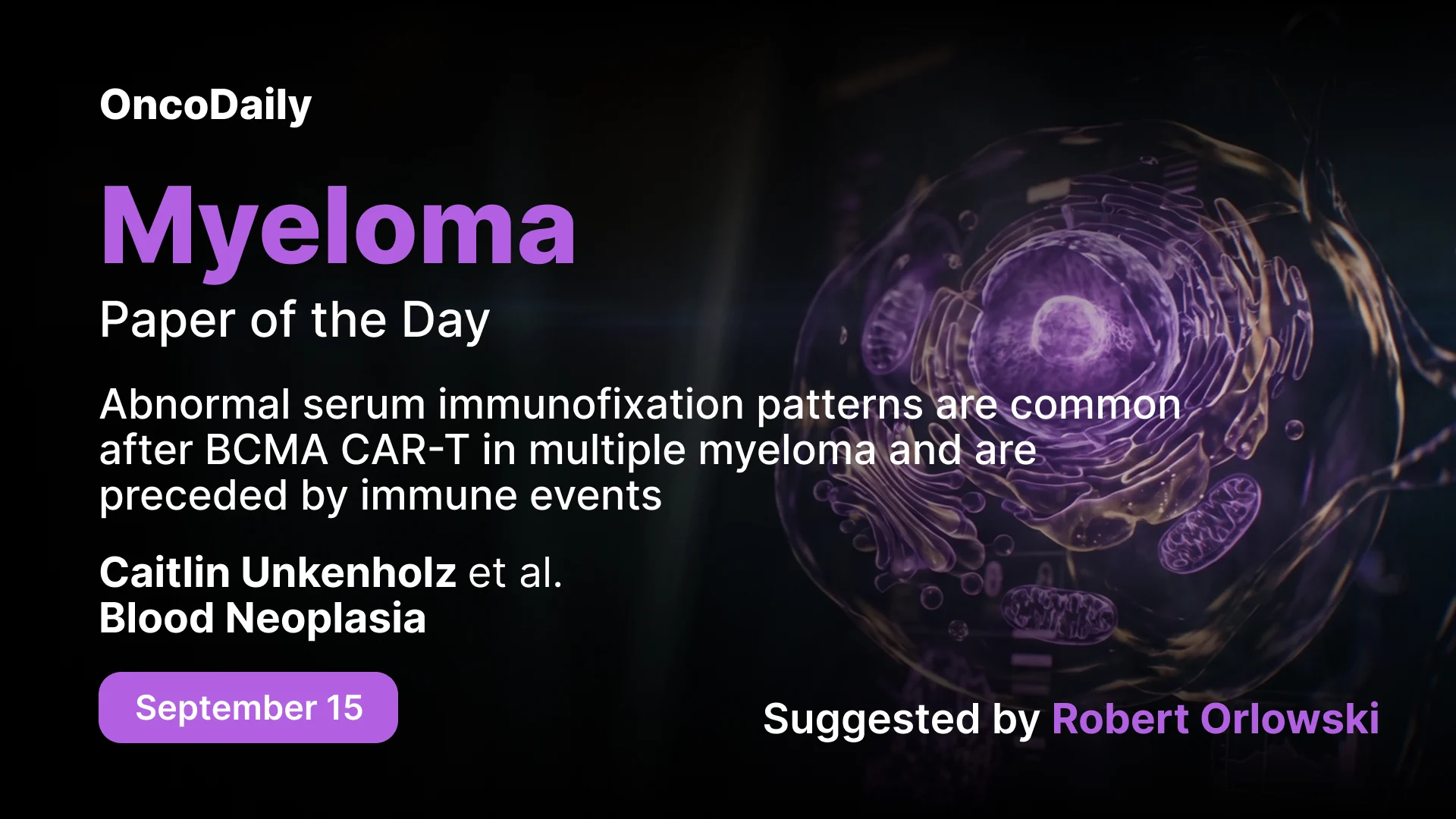 OncoDaily

Myeloma

Paper of the Day

Abnormal serum immunofixation patterns are common after BCMA CAR-T in multiple myeloma and are preceded by immune events

Caitlin Unkenholz et al.
Blood Neoplasia

September 15

Suggested by Robert Orlowski